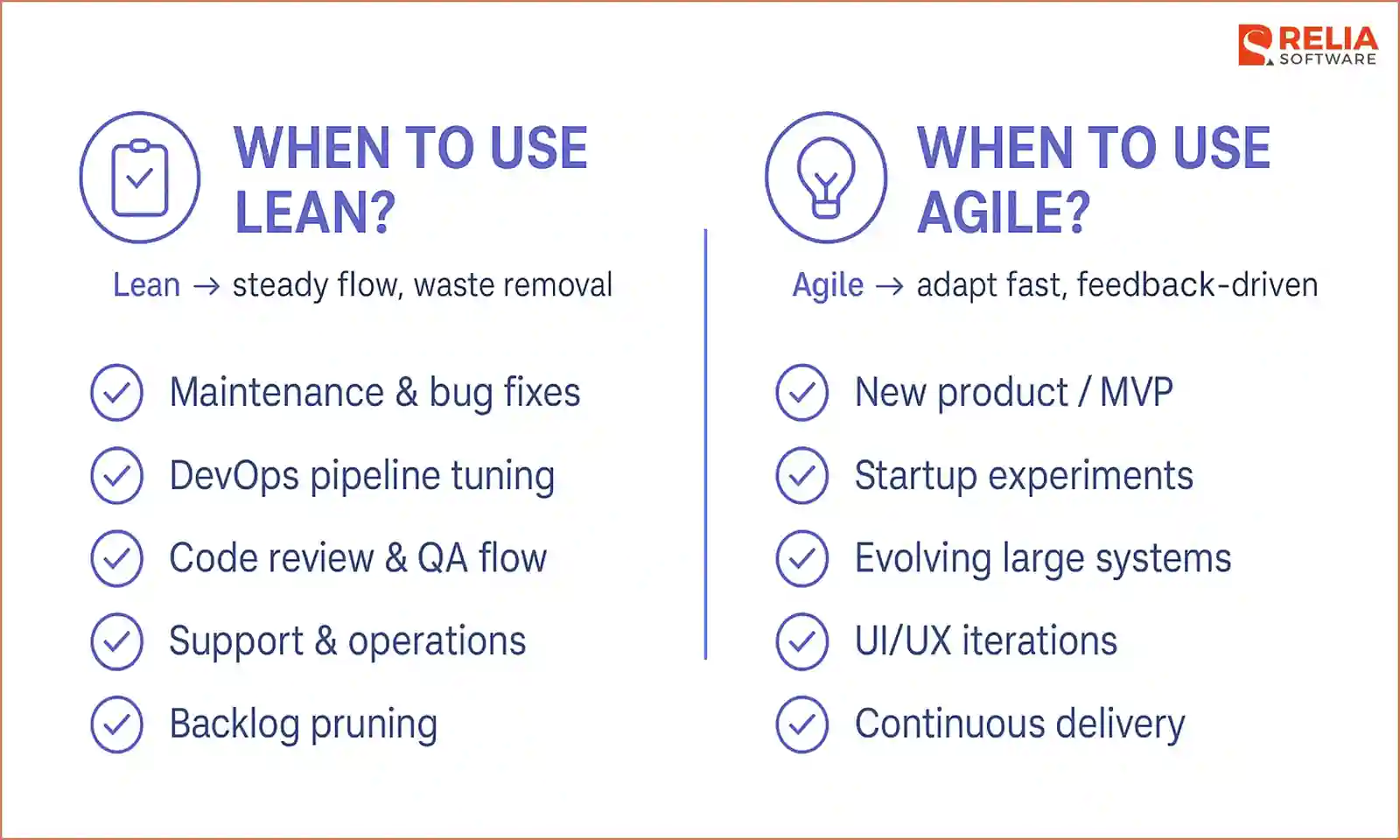 RELIA SOFTWARE

WHEN TO USE LEAN?

Lean → steady flow, waste removal

Maintenance & bug fixes

DevOps pipeline tuning

Code review & QA flow

Support & operations

Backlog pruning

WHEN TO USE AGILE?

Agile → adapt fast, feedback-driven

New product / MVP

Startup experiments

Evolving large systems

UI/UX iterations

Continuous delivery